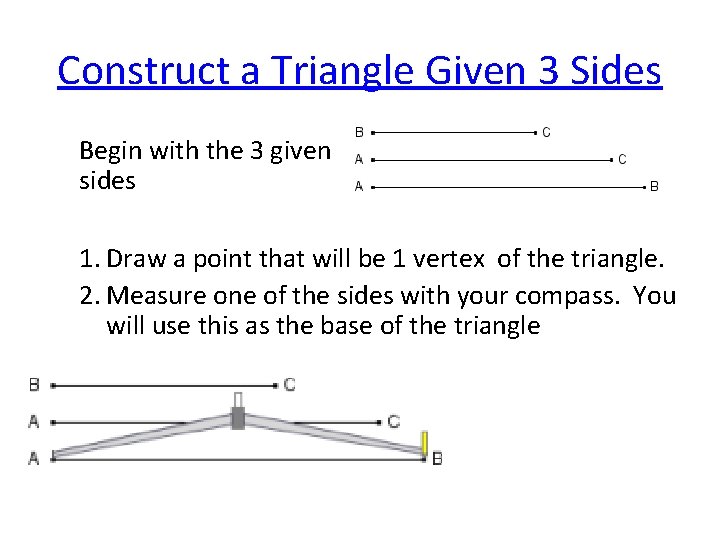 Construct a Triangle Given 3 Sides

Begin with the 3 given sides

B C
A C
A B

1. Draw a point that will be 1 vertex of the triangle.
2. Measure one of the sides with your compass. You will use this as the base of the triangle

B C
A C
A B